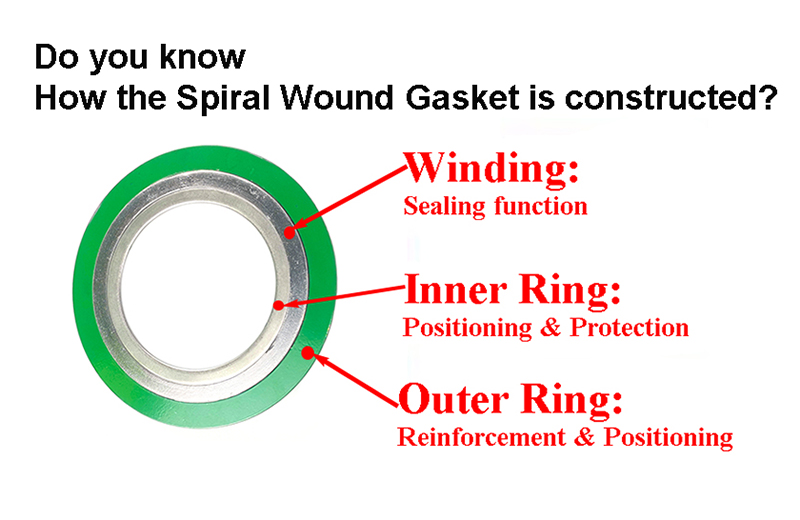 Do you know
How the Spiral Wound Gasket is constructed?

Winding:
Sealing function

Inner Ring:
Positioning & Protection

Outer Ring:
Reinforcement & Positioning